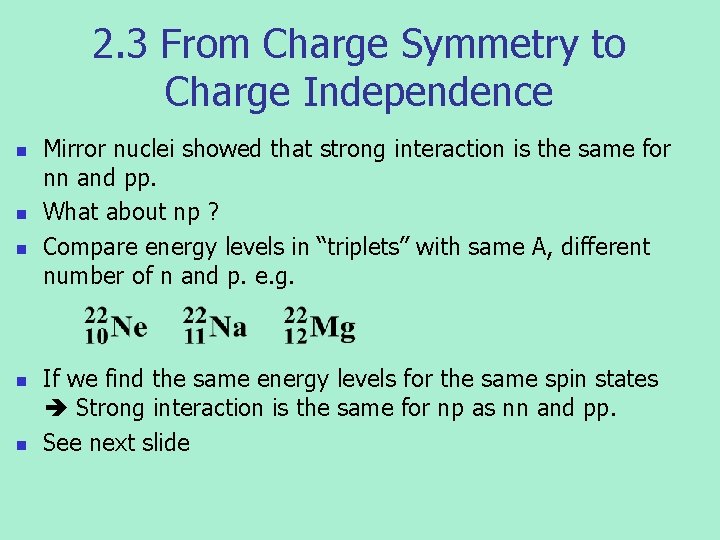 2.3 From Charge Symmetry to Charge Independence

- Mirror nuclei showed that strong interaction is the same for nn and pp.
- What about np ?
- Compare energy levels in “triplets” with same A, different number of n and p. e.g.

$^{22}_{10}Ne$ $^{22}_{11}Na$ $^{22}_{12}Mg$

- If we find the same energy levels for the same spin states ➔ Strong interaction is the same for np as nn and pp.
- See next slide